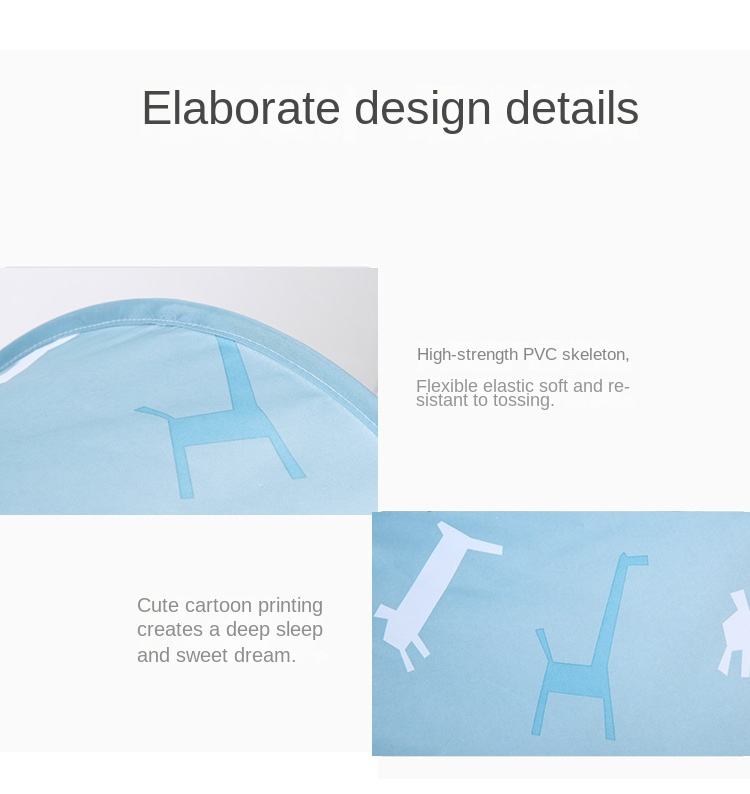 Elaborate design details

High-strength PVC skeleton,

Flexible elastic soft and resistant to tossing.

Cute cartoon printing creates a deep sleep and sweet dream.